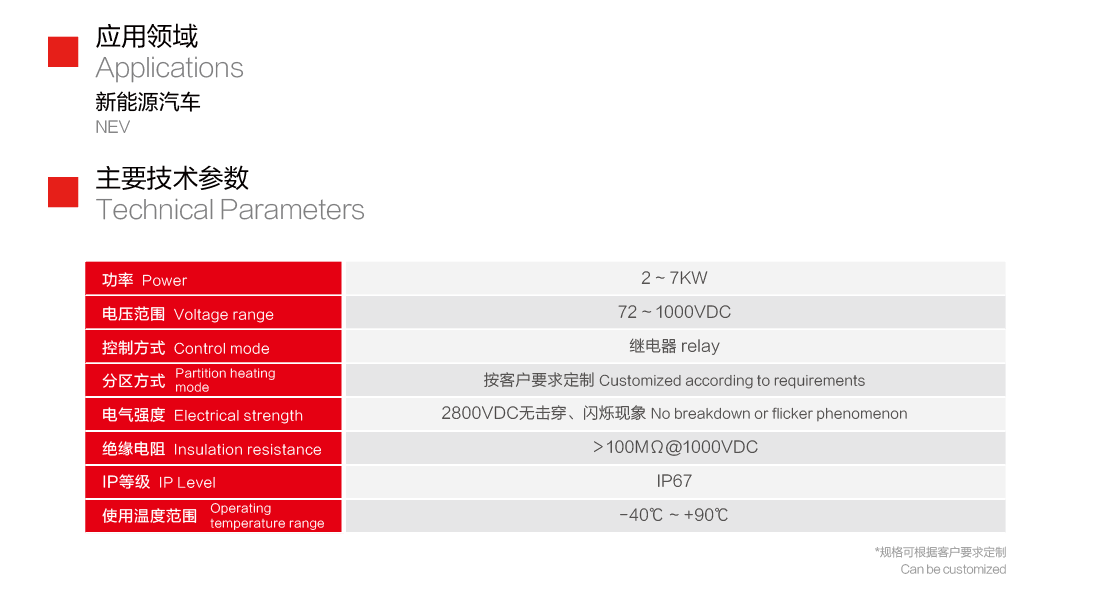 应用领域
Applications
新能源汽车
NEV

主要技术参数
Technical Parameters

| 功率 Power | 2 ~ 7KW |
|---|---|
| 电压范围 Voltage range | 72 ~ 1000VDC |
| 控制方式 Control mode | 继电器 relay |
| 分区方式 Partition heating mode | 按客户要求定制 Customized according to requirements |
| 电气强度 Electrical strength | 2800VDC无击穿、闪烁现象 No breakdown or flicker phenomenon |
| 绝缘电阻 Insulation resistance | ＞100MΩ@1000VDC |
| IP等级 IP Level | IP67 |
| 使用温度范围 Operating temperature range | -40℃ ~ +90℃ |

*规格可根据客户要求定制
Can be customized